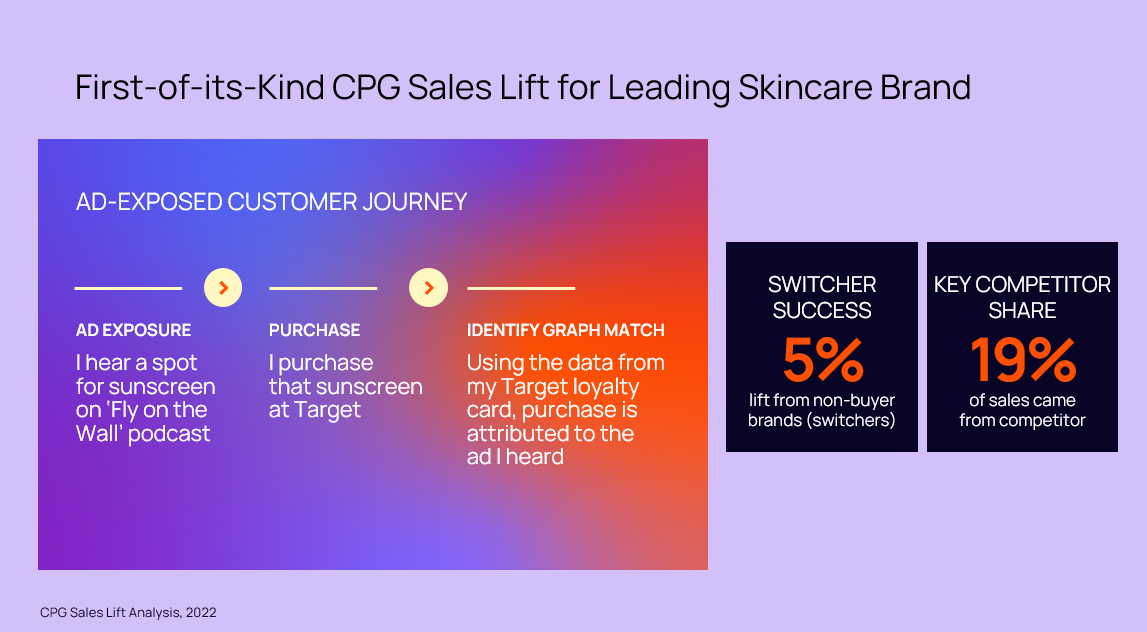 First-of-its-Kind CPG Sales Lift for Leading Skincare Brand

AD-EXPOSED CUSTOMER JOURNEY

AD EXPOSURE
I hear a spot for sunscreen on 'Fly on the Wall' podcast

PURCHASE
I purchase that sunscreen at Target

IDENTIFY GRAPH MATCH
Using the data from my Target loyalty card, purchase is attributed to the ad I heard

SWITCHER SUCCESS
5%
lift from non-buyer brands (switchers)

KEY COMPETITOR SHARE
19%
of sales came from competitor

CPG Sales Lift Analysis, 2022